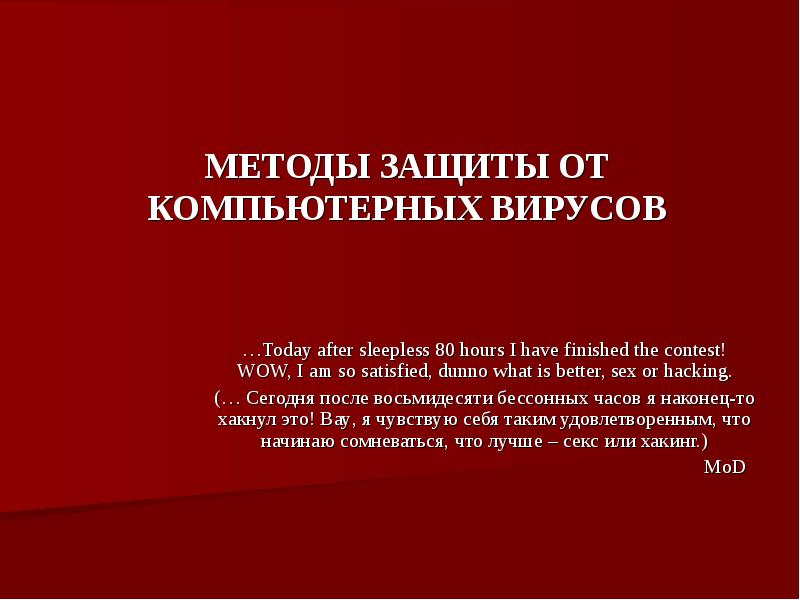 МЕТОДЫ ЗАЩИТЫ ОТ КОМПЬЮТЕРНЫХ ВИРУСОВ

…Today after sleepless 80 hours I have finished the contest! WOW, I am so satisfied, dunno what is better, sex or hacking.

(… Сегодня после восьмидесяти бессонных часов я наконец-то хакнул это! Вау, я чувствую себя таким удовлетворенным, что начинаю сомневаться, что лучше – секс или хакинг.)

MoD